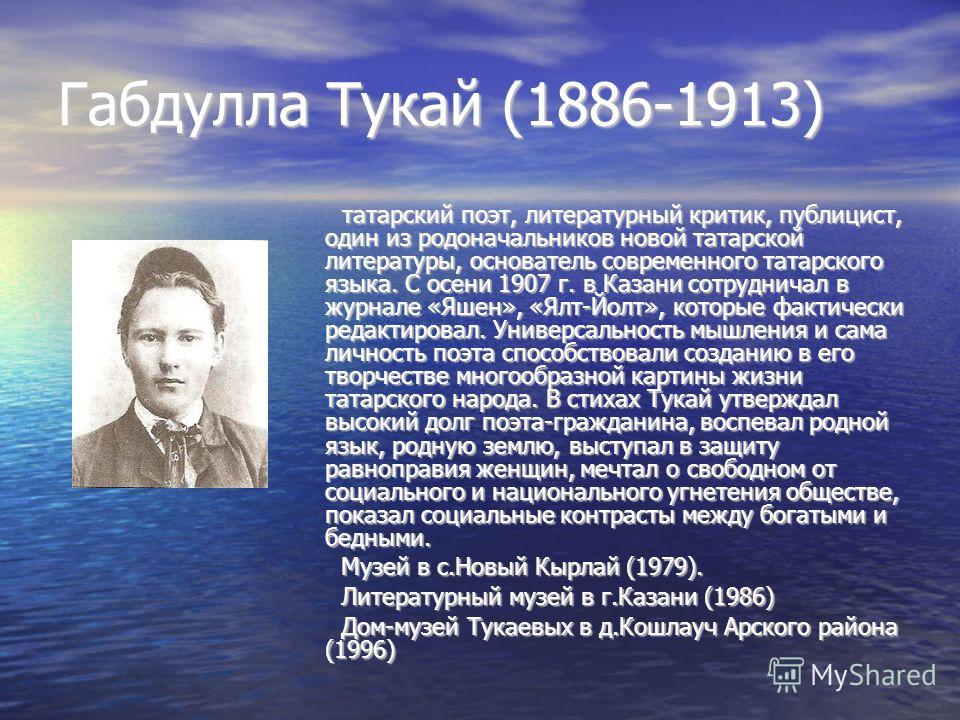 Габдулла Тукай (1886-1913)

татарский поэт, литературный критик, публицист, один из родоначальников новой татарской литературы, основатель современного татарского языка. С осени 1907 г. в Казани сотрудничал в журнале «Яшен», «Ялт-Йолт», которые фактически редактировал. Универсальность мышления и сама личность поэта способствовали созданию в его творчестве многообразной картины жизни татарского народа. В стихах Тукай утверждал высокий долг поэта-гражданина, воспевал родной язык, родную землю, выступал в защиту равноправия женщин, мечтал о свободном от социального и национального угнетения обществе, показал социальные контрасты между богатыми и бедными.

Музей в с.Новый Кырлай (1979).

Литературный музей в г.Казани (1986)

Дом-музей Тукаевых в д.Кошлауч Арского района (1996)

MyShared